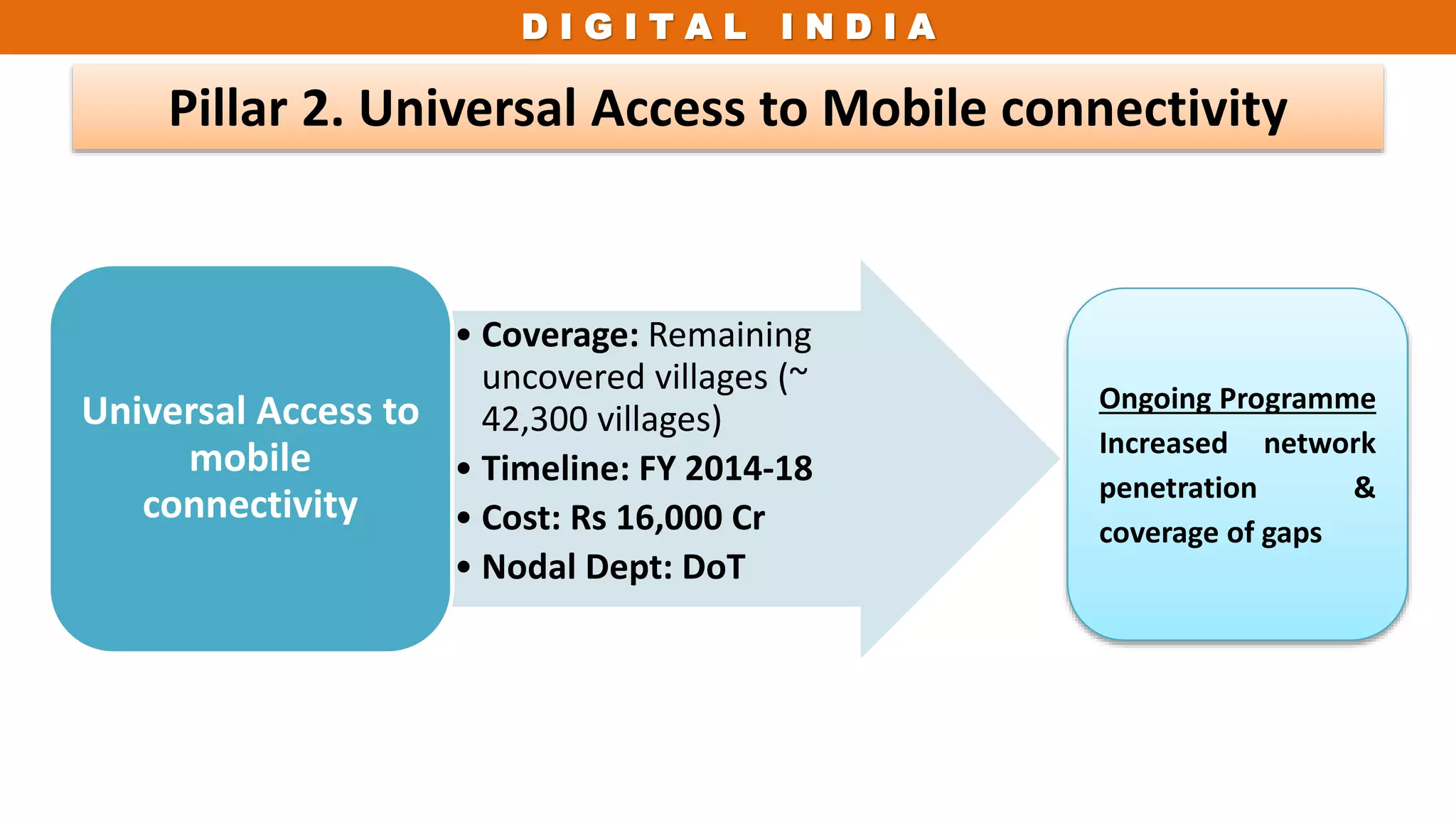 DIGITAL INDIA

Pillar 2. Universal Access to Mobile connectivity

Universal Access to mobile connectivity

• Coverage: Remaining uncovered villages (~ 42,300 villages)
• Timeline: FY 2014-18
• Cost: Rs 16,000 Cr
• Nodal Dept: DoT

Ongoing Programme

Increased network penetration & coverage of gaps